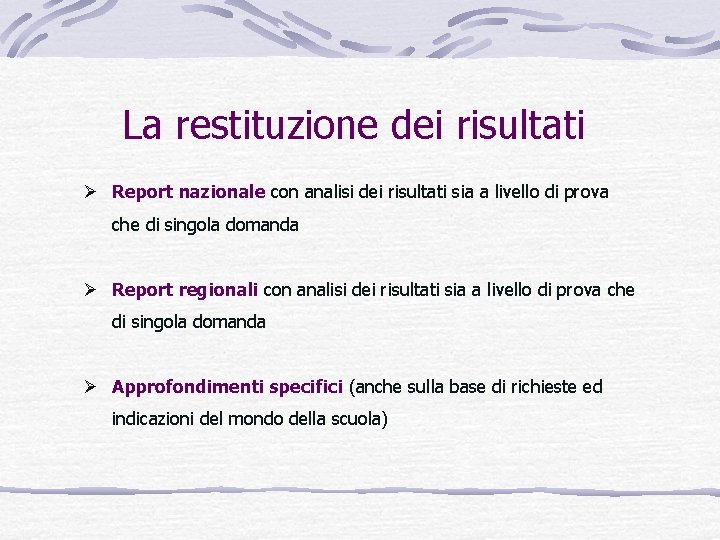 La restituzione dei risultati

➢ Report nazionale con analisi dei risultati sia a livello di prova che di singola domanda

➢ Report regionali con analisi dei risultati sia a livello di prova che di singola domanda

➢ Approfondimenti specifici (anche sulla base di richieste ed indicazioni del mondo della scuola)